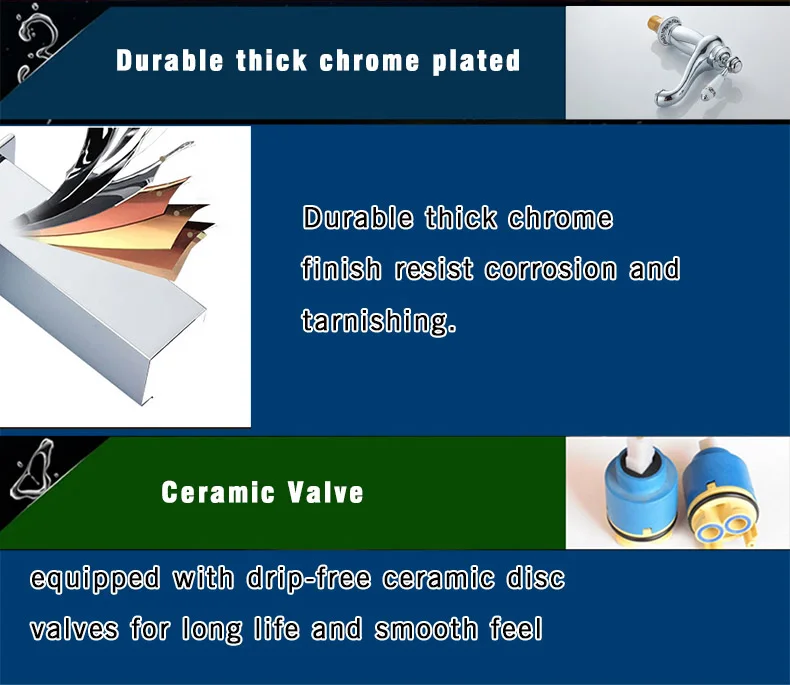 Durable thick chrome plated

Durable thick chrome finish resist corrosion and tarnishing.

Ceramic Valve

equipped with drip-free ceramic disc valves for long life and smooth feel